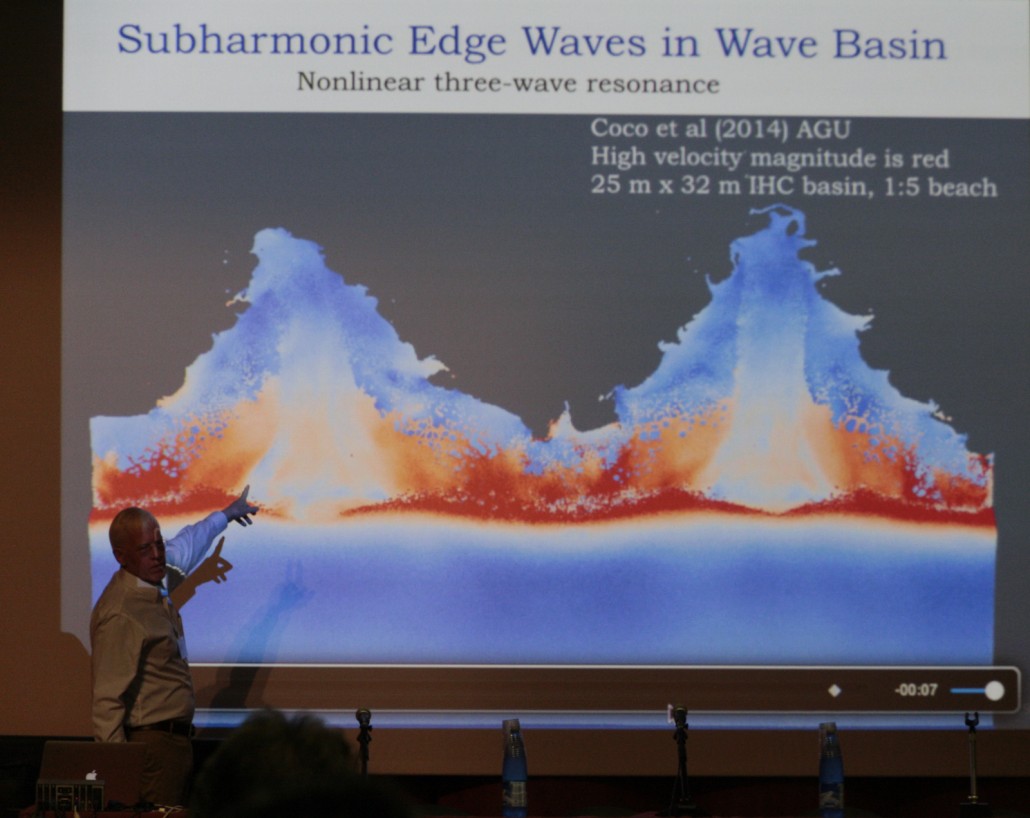 Subharmonic Edge Waves in Wave Basin
Nonlinear three-wave resonance

Coco et al (2014) AGU
High velocity magnitude is red
25 m x 32 m IHC basin, 1:5 beach

-00:07